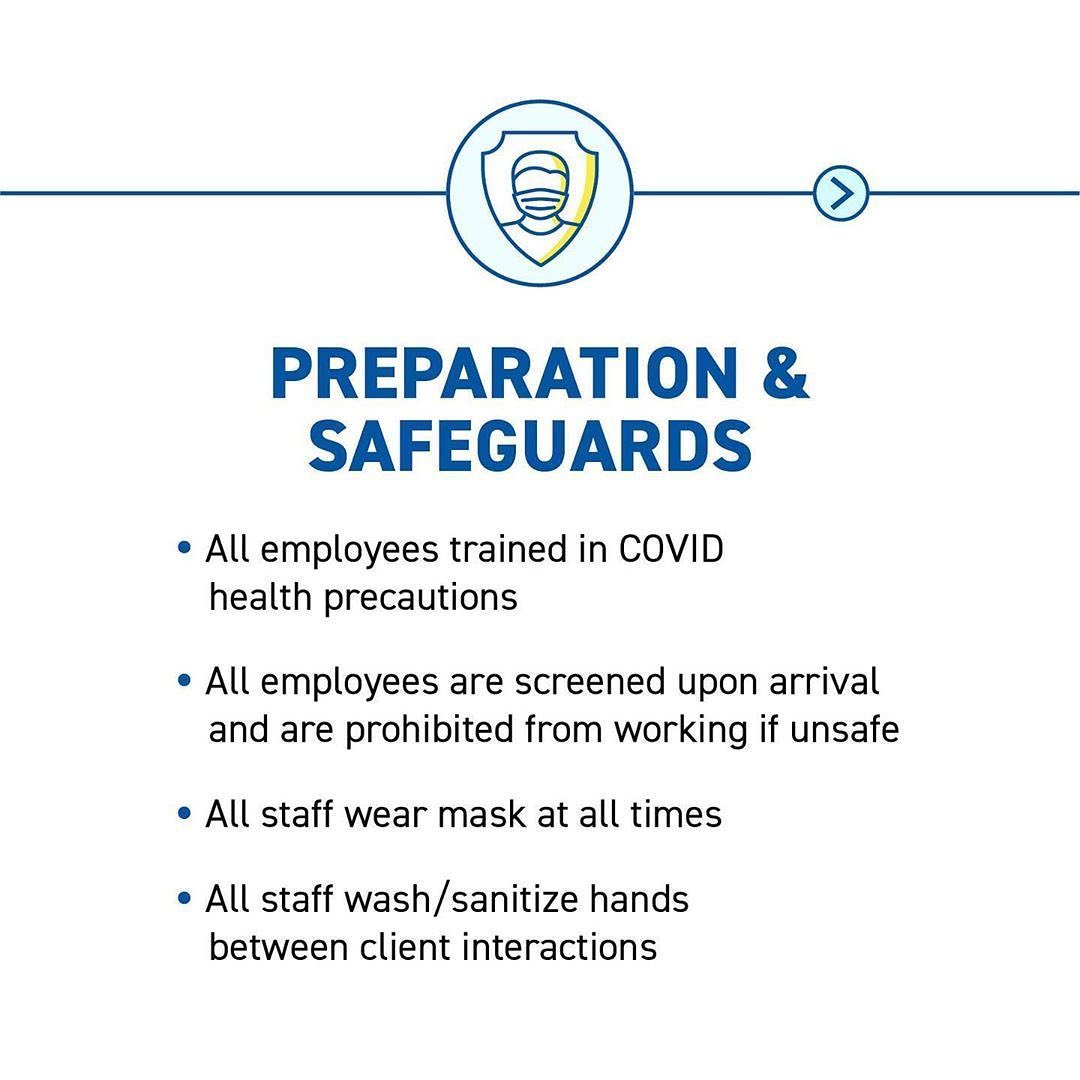 PREPARATION & SAFEGUARDS

• All employees trained in COVID health precautions

• All employees are screened upon arrival and are prohibited from working if unsafe

• All staff wear mask at all times

• All staff wash/sanitize hands between client interactions